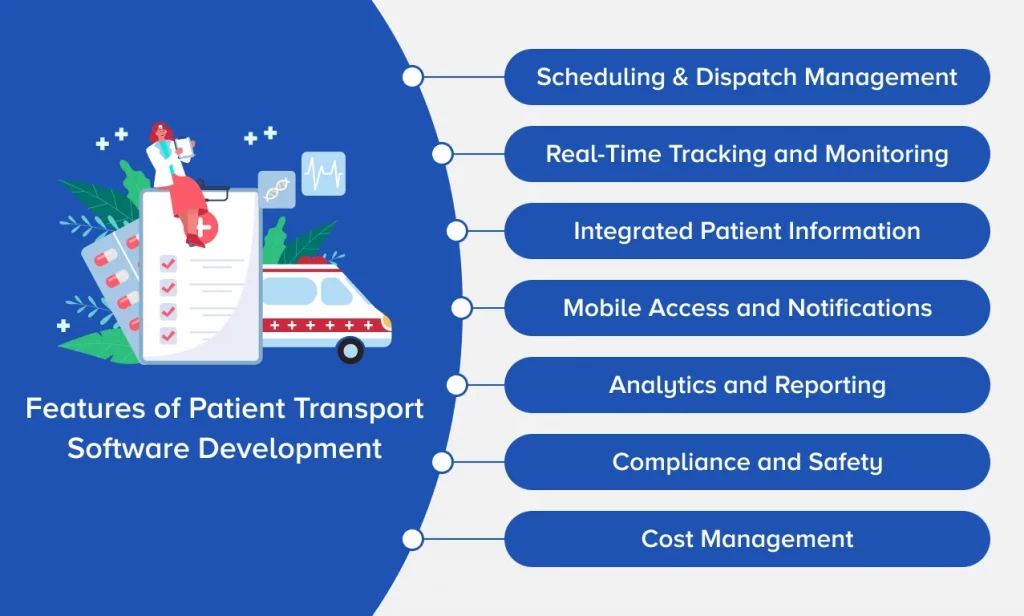 Features of Patient Transport Software Development

Scheduling & Dispatch Management

Real-Time Tracking and Monitoring

Integrated Patient Information

Mobile Access and Notifications

Analytics and Reporting

Compliance and Safety

Cost Management